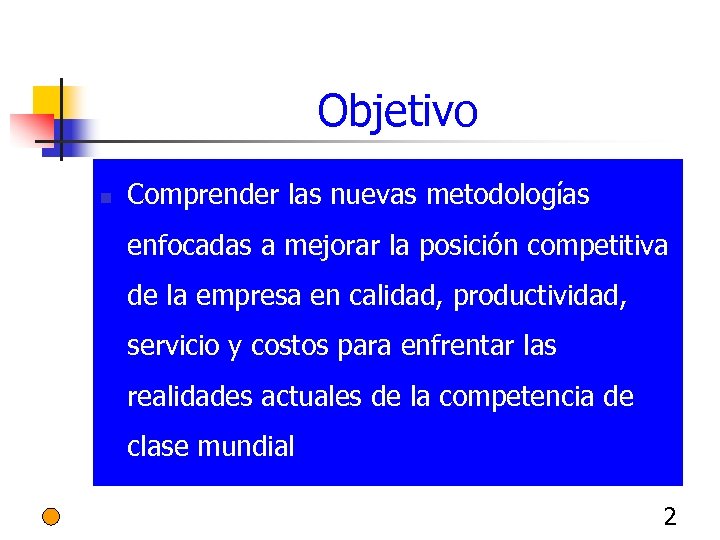 Objetivo

Comprender las nuevas metodologías enfocadas a mejorar la posición competitiva de la empresa en calidad, productividad, servicio y costos para enfrentar las realidades actuales de la competencia de clase mundial

2